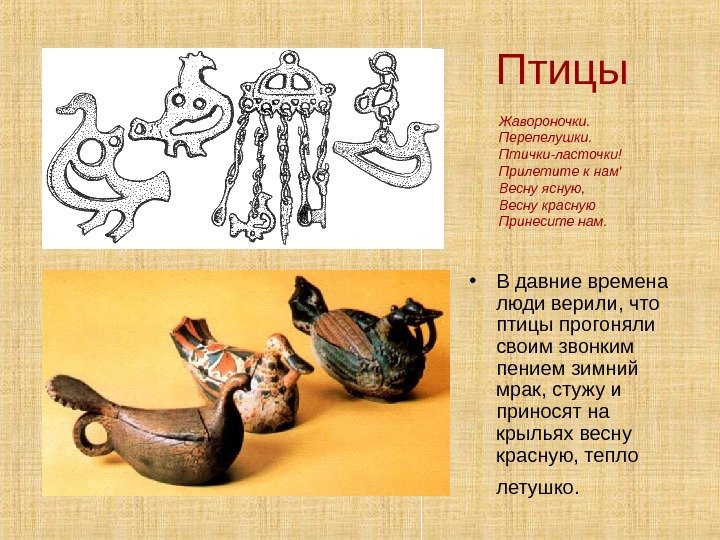 Птицы

Жавороночки.
Перепелушки.
Птички-ласточки!
Прилетите к нам'
Весну ясную,
Весну красную
Принесите нам.

• В давние времена люди верили, что птицы прогоняли своим звонким пением зимний мрак, стужу и приносят на крыльях весну красную, тепло летушко.